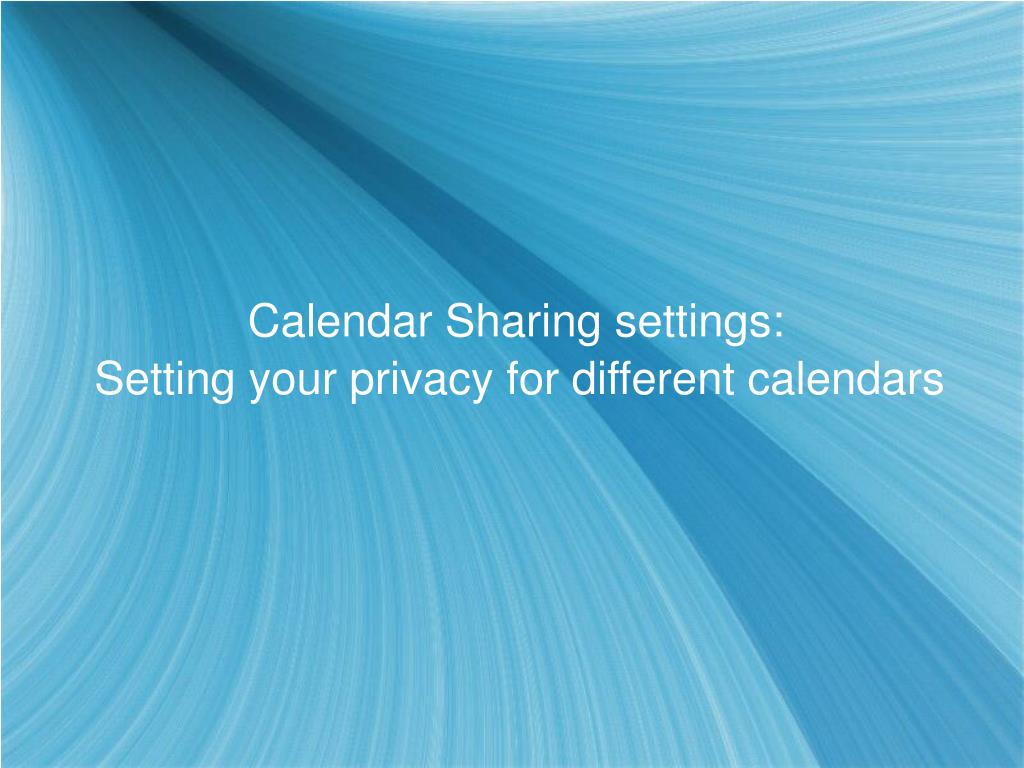 Calendar Sharing settings:
Setting your privacy for different calendars